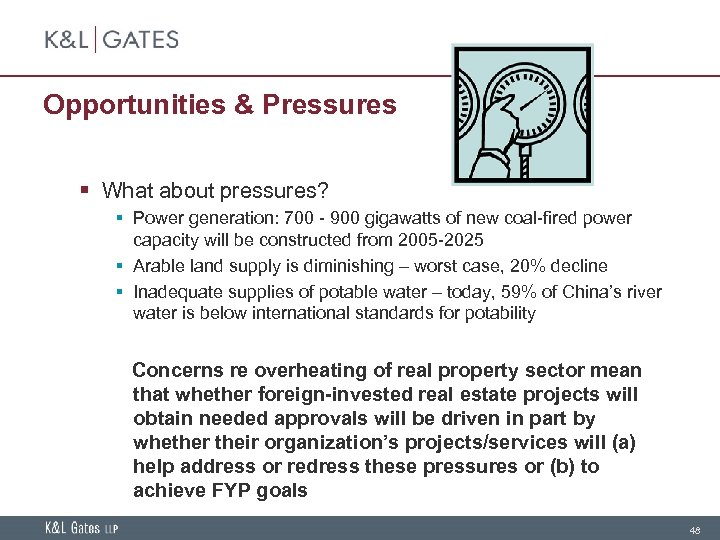 K&L | GATES

Opportunities & Pressures

▪ What about pressures?
▪ Power generation: 700 - 900 gigawatts of new coal-fired power capacity will be constructed from 2005-2025
▪ Arable land supply is diminishing – worst case, 20% decline
▪ Inadequate supplies of potable water – today, 59% of China's river water is below international standards for potability

Concerns re overheating of real property sector mean that whether foreign-invested real estate projects will obtain needed approvals will be driven in part by whether their organization's projects/services will (a) help address or redress these pressures or (b) to achieve FYP goals

K&L Gates LLP

48